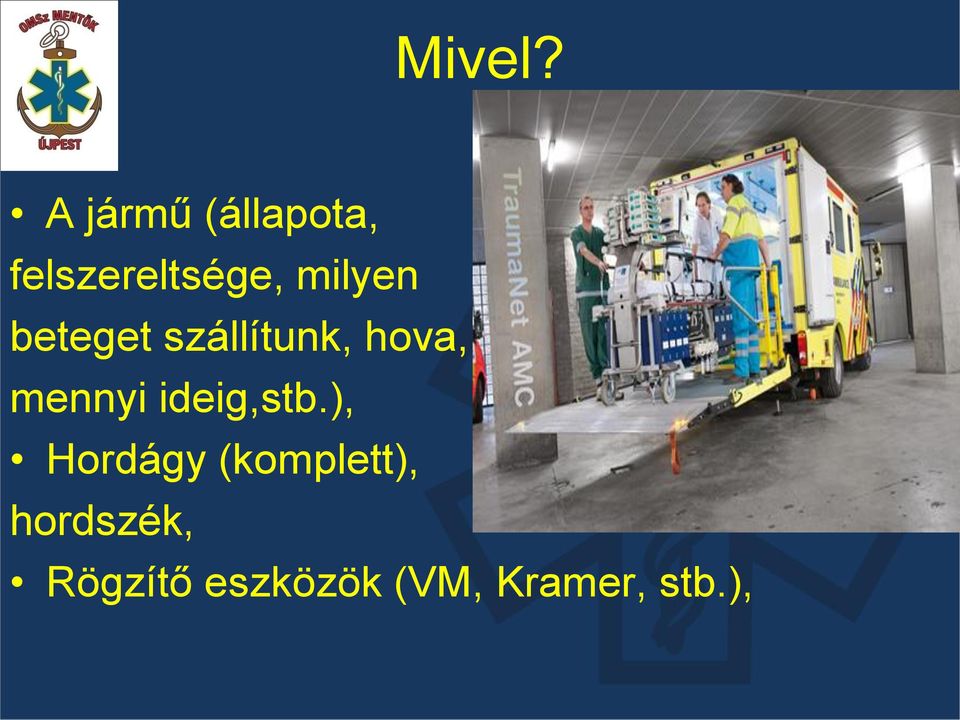 OMSz MENTŐK
ÚJPEST

Mivel?

• A jármű (állapota, felszereltsége, milyen beteget szállítunk, hova, mennyi ideig,stb.),
• Hordágy (komplett), hordszék,
• Rögzítő eszközök (VM, Kramer, stb.),

TraumaNet AMC